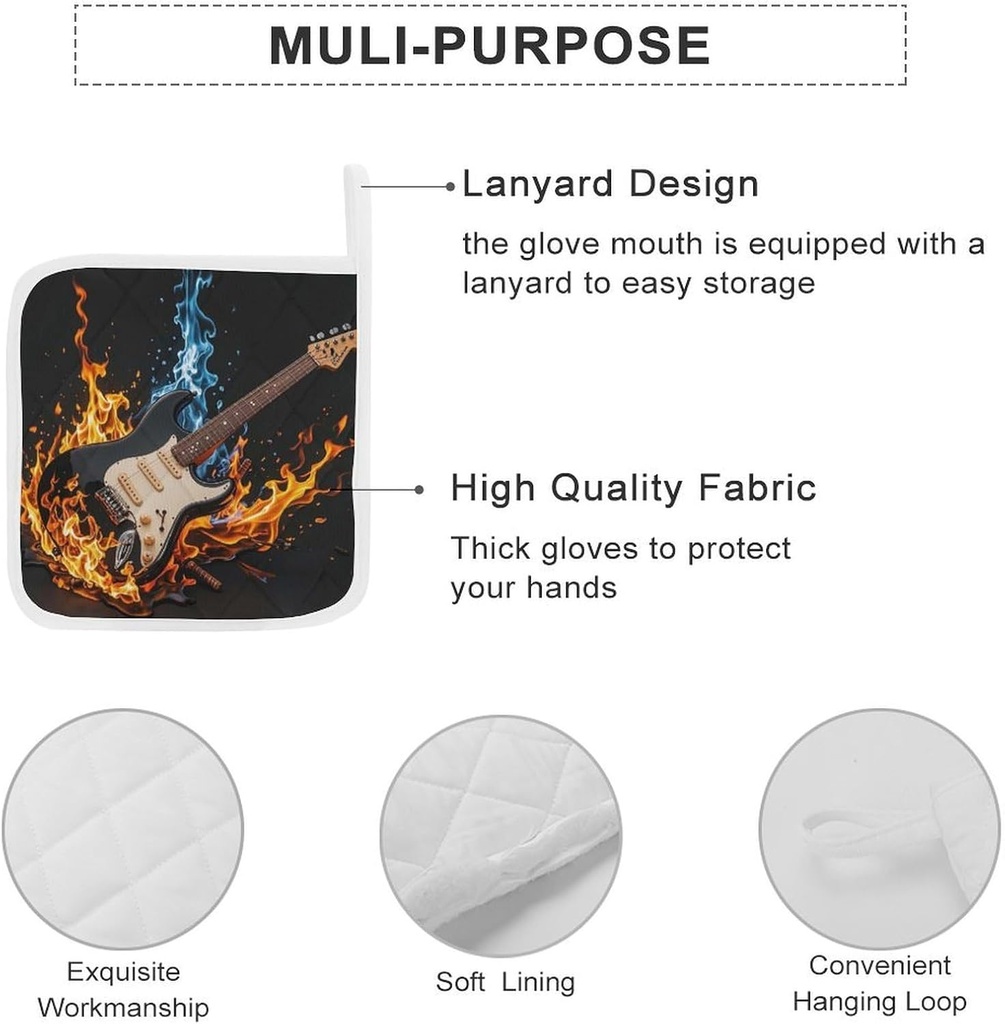 MULI-PURPOSE

Lanyard Design

the glove mouth is equipped with a lanyard to easy storage

High Quality Fabric

Thick gloves to protect your hands

Exquisite Workmanship

Soft Lining

Convenient Hanging Loop